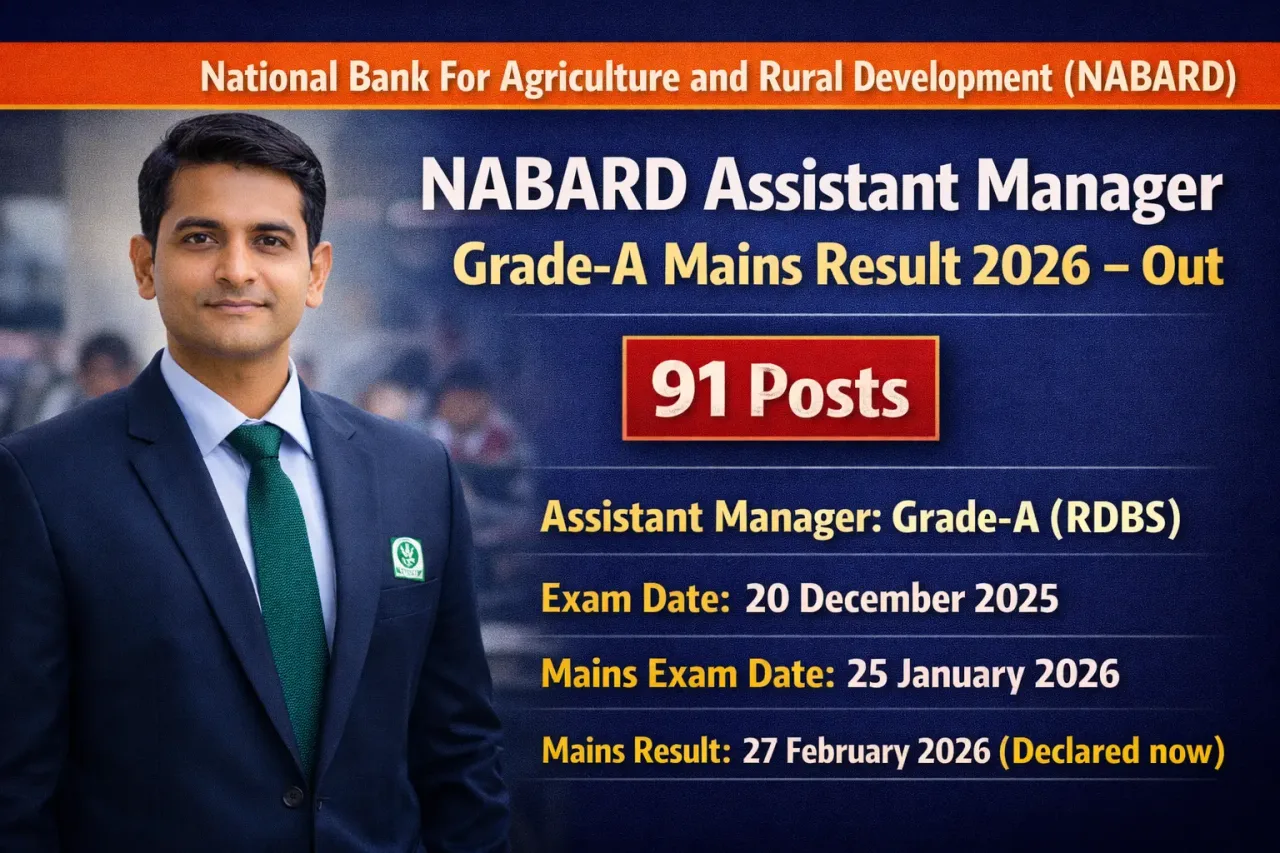 National Bank For Agriculture and Rural Development (NABARD)

NABARD Assistant Manager
Grade-A Mains Result 2026 – Out

91 Posts

Assistant Manager: Grade-A (RDBS)

Exam Date: 20 December 2025

Mains Exam Date: 25 January 2026

Mains Result: 27 February 2026 (Declared now)